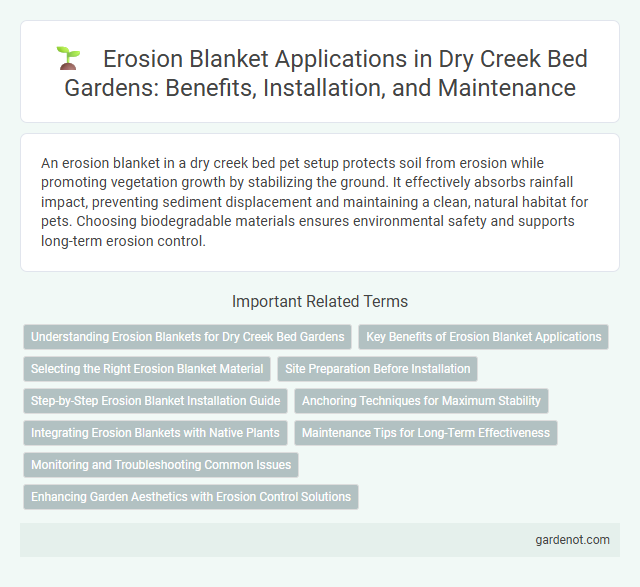 Erosion Blanket Applications in Dry Creek Bed Gardens: Benefits, Installation, and Maintenance

An erosion blanket in a dry creek bed pet setup protects soil from erosion while promoting vegetation growth by stabilizing the ground. It effectively absorbs rainfall impact, preventing sediment displacement and maintaining a clean, natural habitat for pets. Choosing biodegradable materials ensures environmental safety and supports long-term erosion control.

Important Related Terms

Understanding Erosion Blankets for Dry Creek Bed Gardens

Key Benefits of Erosion Blanket Applications

Selecting the Right Erosion Blanket Material

Site Preparation Before Installation

Step-by-Step Erosion Blanket Installation Guide

Anchoring Techniques for Maximum Stability

Integrating Erosion Blankets with Native Plants

Maintenance Tips for Long-Term Effectiveness

Monitoring and Troubleshooting Common Issues

Enhancing Garden Aesthetics with Erosion Control Solutions

gardenot.com